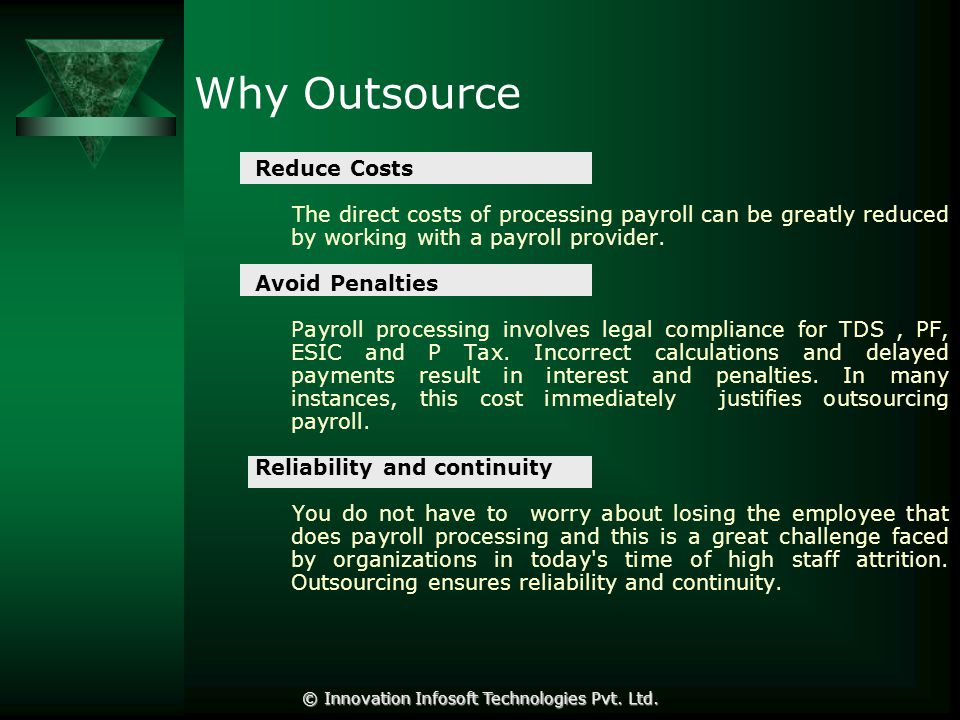 Why Outsource

Reduce Costs

The direct costs of processing payroll can be greatly reduced by working with a payroll provider.

Avoid Penalties

Payroll processing involves legal compliance for TDS , PF, ESIC and P Tax. Incorrect calculations and delayed payments result in interest and penalties. In many instances, this cost immediately justifies outsourcing payroll.

Reliability and continuity

You do not have to worry about losing the employee that does payroll processing and this is a great challenge faced by organizations in today's time of high staff attrition. Outsourcing ensures reliability and continuity.

© Innovation Infosoft Technologies Pvt. Ltd.